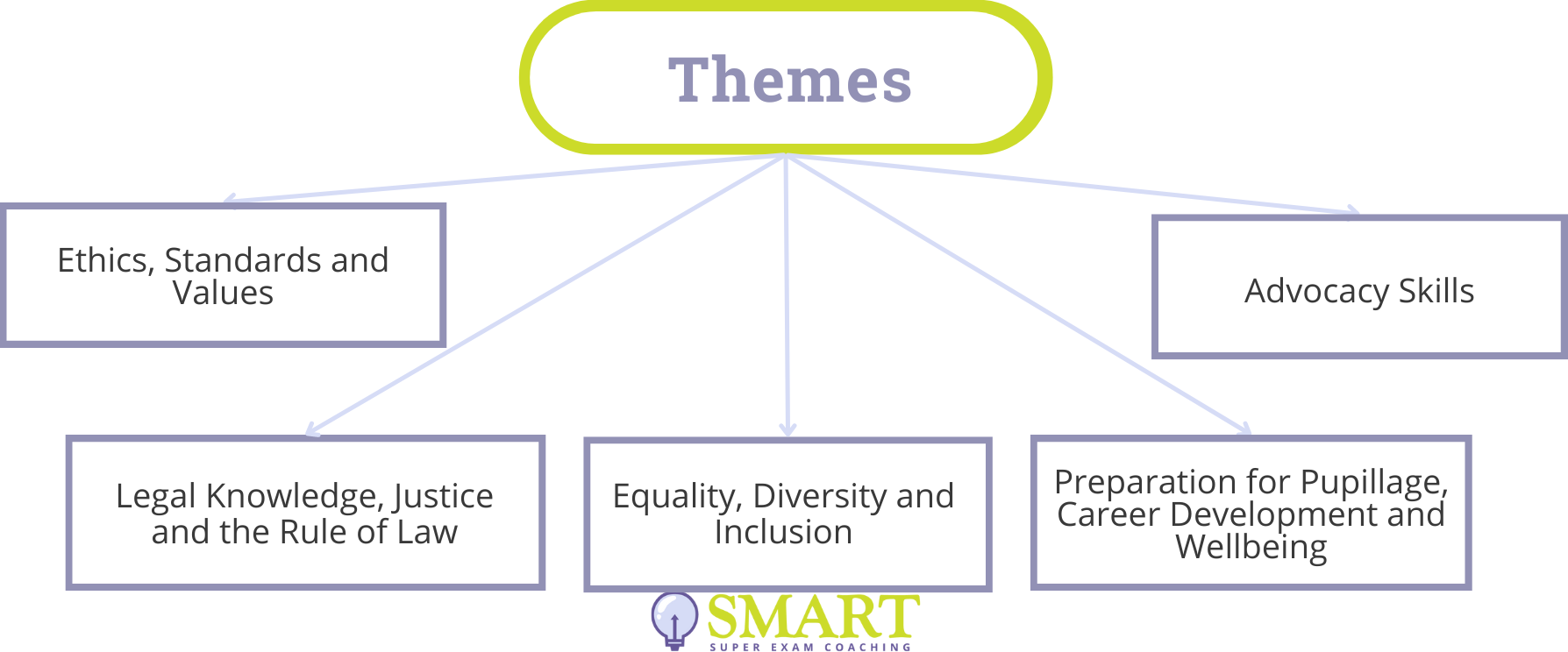 Themes

Ethics, Standards and Values

Advocacy Skills

Legal Knowledge, Justice and the Rule of Law

Equality, Diversity and Inclusion

Preparation for Pupillage, Career Development and Wellbeing

SMART
SUPER EXAM COACHING